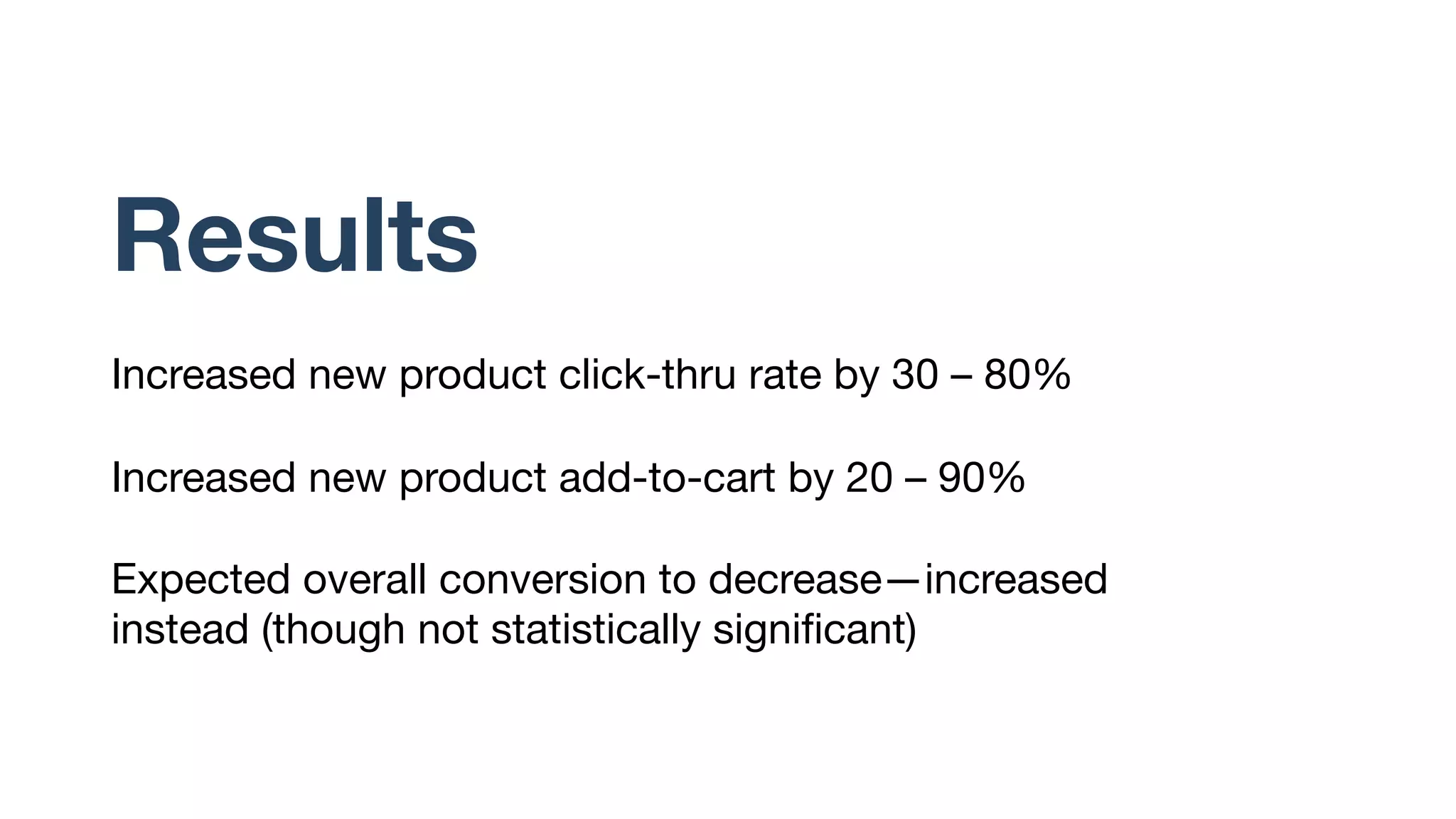 Results

Increased new product click-thru rate by 30 – 80%

Increased new product add-to-cart by 20 – 90%

Expected overall conversion to decrease—increased instead (though not statistically significant)